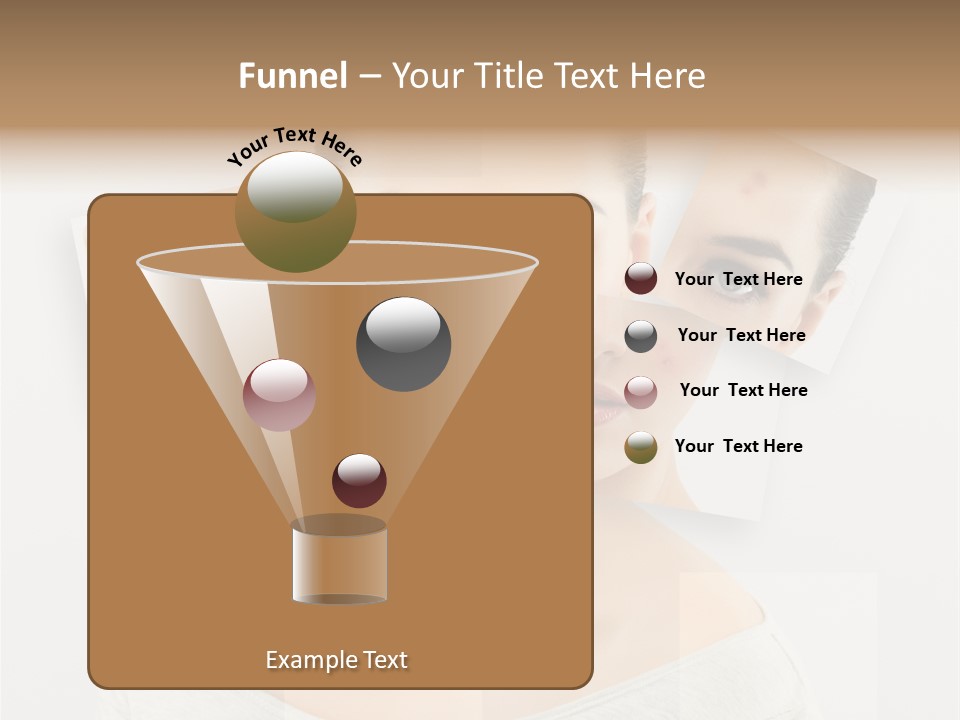 Funnel – Your Title Text Here

Your Text Here

Your Text Here

Your Text Here

Your Text Here

Your Text Here

Example Text